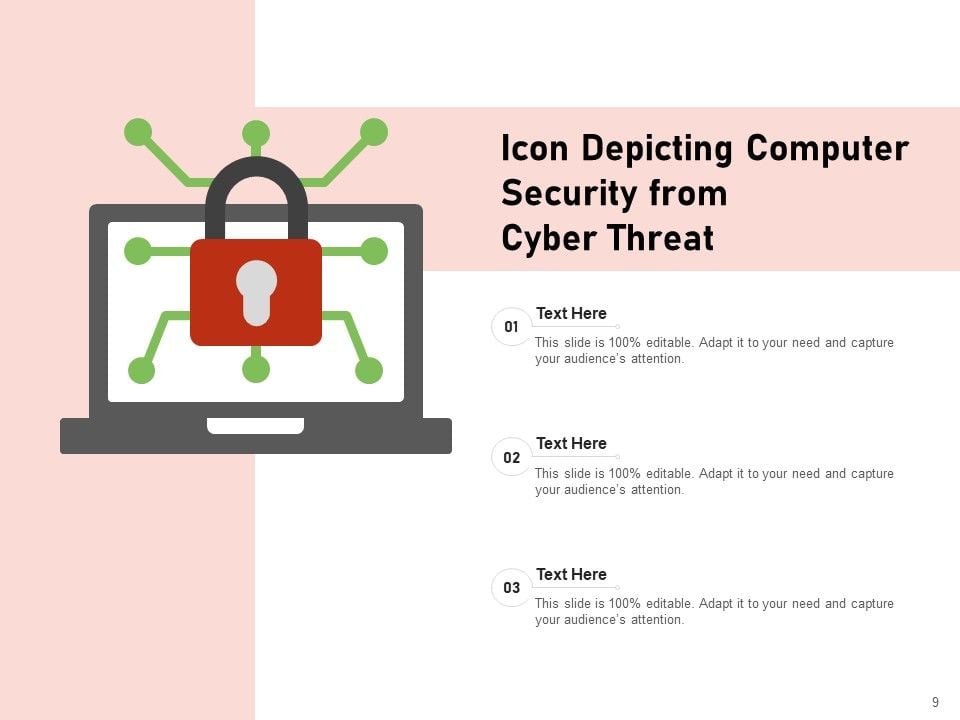 Icon Depicting Computer Security from Cyber Threat

01

Text Here

This slide is 100% editable. Adapt it to your need and capture your audience's attention.

02

Text Here

This slide is 100% editable. Adapt it to your need and capture your audience's attention.

03

Text Here

This slide is 100% editable. Adapt it to your need and capture your audience's attention.

9